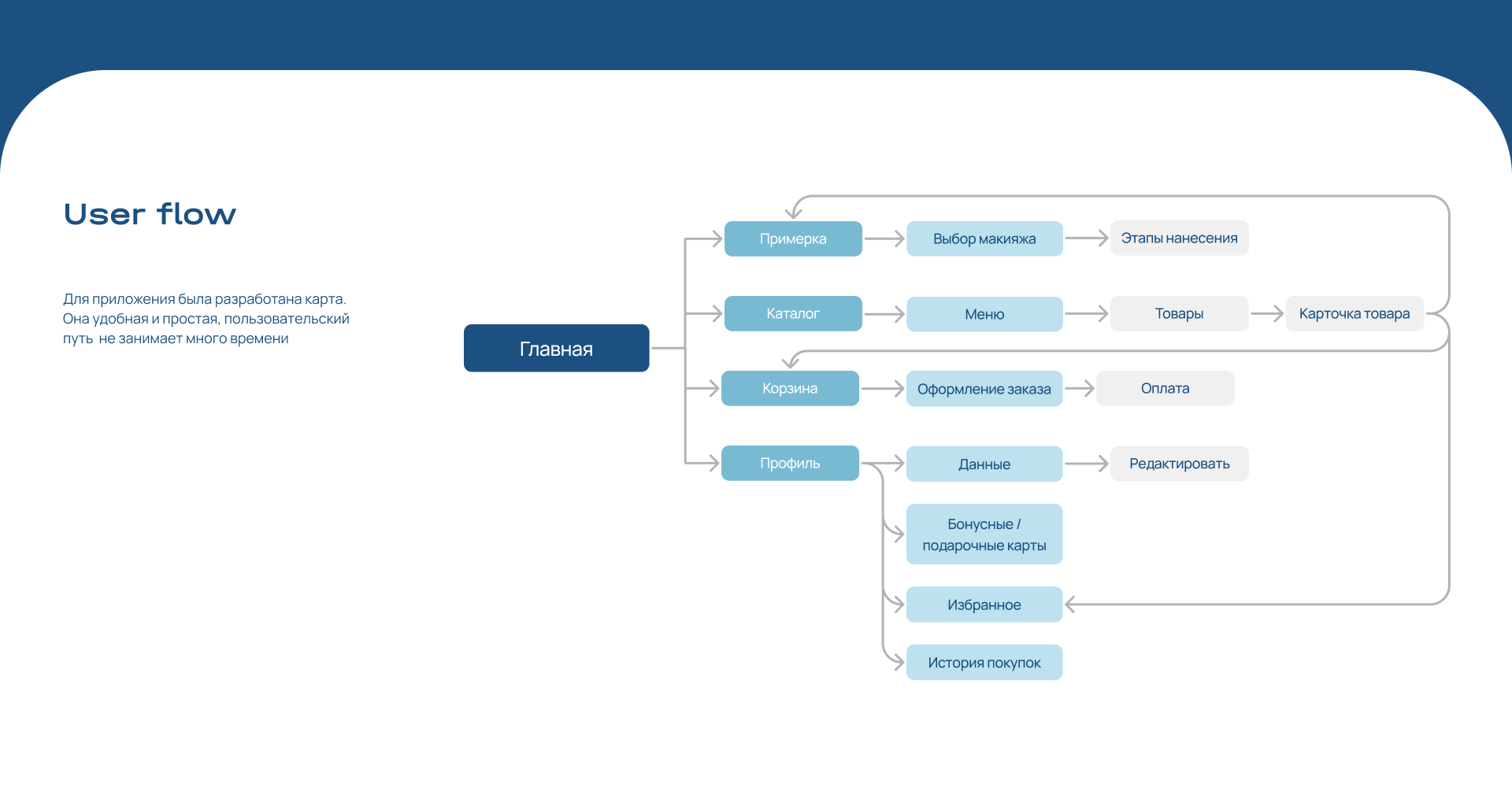 User flow

Для приложения была разработана карта. Она удобная и простая, пользовательский путь не занимает много времени

Главная

Примерка

Выбор макияжа

Этапы нанесения

Каталог

Меню

Товары

Карточка товара

Корзина

Оформление заказа

Оплата

Профиль

Данные

Редактировать

Бонусные / подарочные карты

Избранное

История покупок